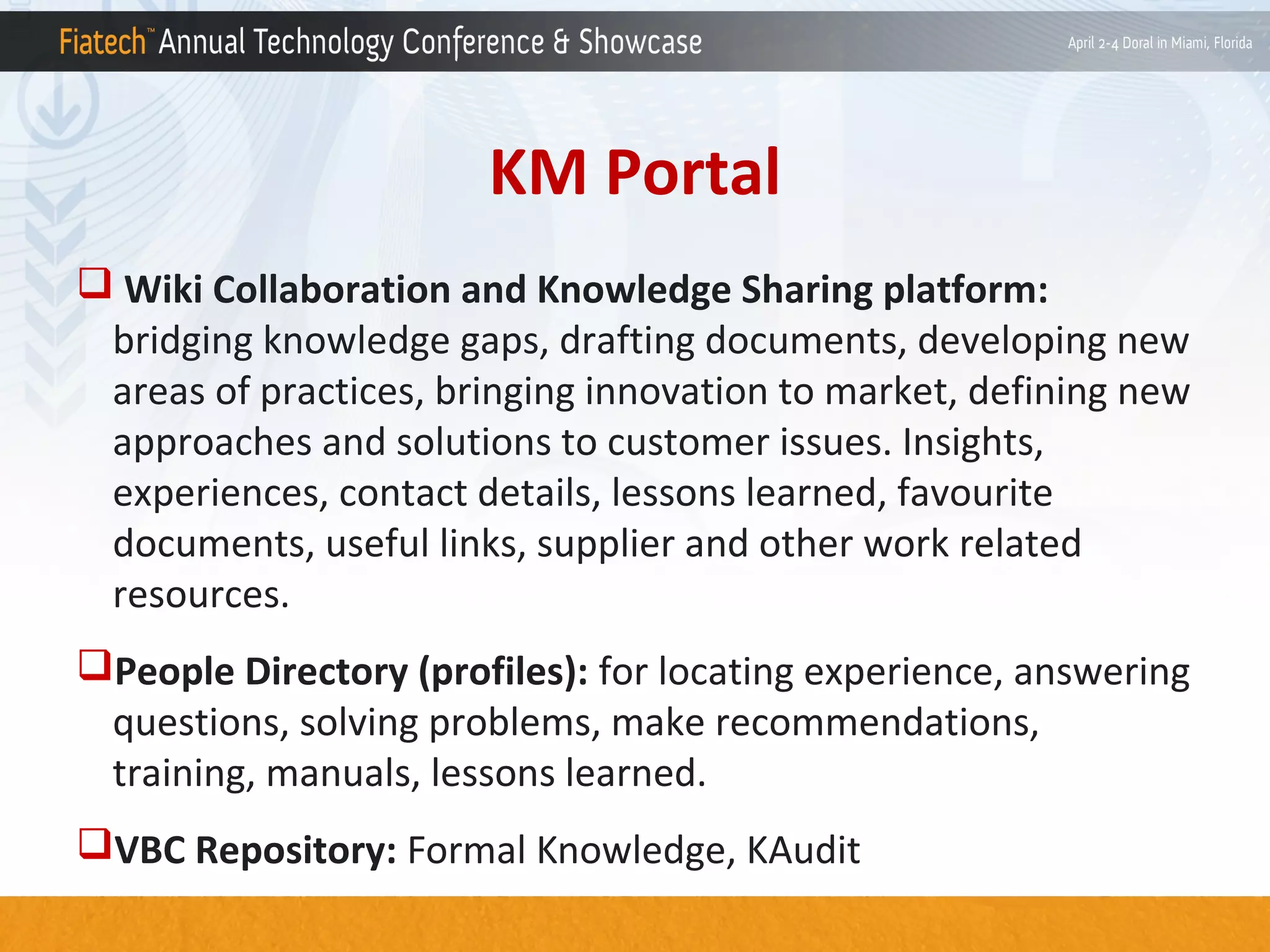 Fiatech™ Annual Technology Conference & Showcase

April 2-4 Doral in Miami, Florida

KM Portal

❑ Wiki Collaboration and Knowledge Sharing platform: bridging knowledge gaps, drafting documents, developing new areas of practices, bringing innovation to market, defining new approaches and solutions to customer issues. Insights, experiences, contact details, lessons learned, favourite documents, useful links, supplier and other work related resources.

❑ People Directory (profiles): for locating experience, answering questions, solving problems, make recommendations, training, manuals, lessons learned.

❑ VBC Repository: Formal Knowledge, KAudit